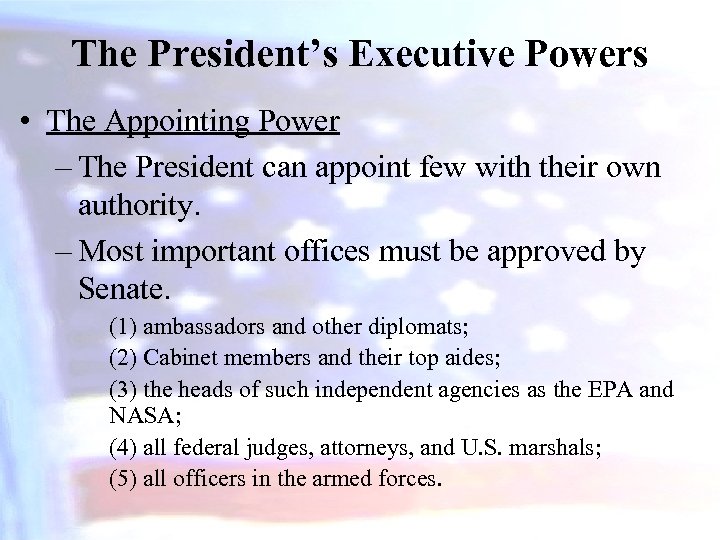 The President's Executive Powers

• The Appointing Power

– The President can appoint few with their own authority.

– Most important offices must be approved by Senate.

(1) ambassadors and other diplomats;

(2) Cabinet members and their top aides;

(3) the heads of such independent agencies as the EPA and NASA;

(4) all federal judges, attorneys, and U.S. marshals;

(5) all officers in the armed forces.